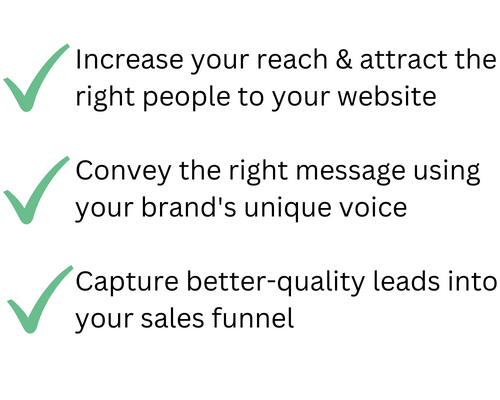 Increase your reach & attract the right people to your website

Convey the right message using your brand's unique voice

Capture better-quality leads into your sales funnel